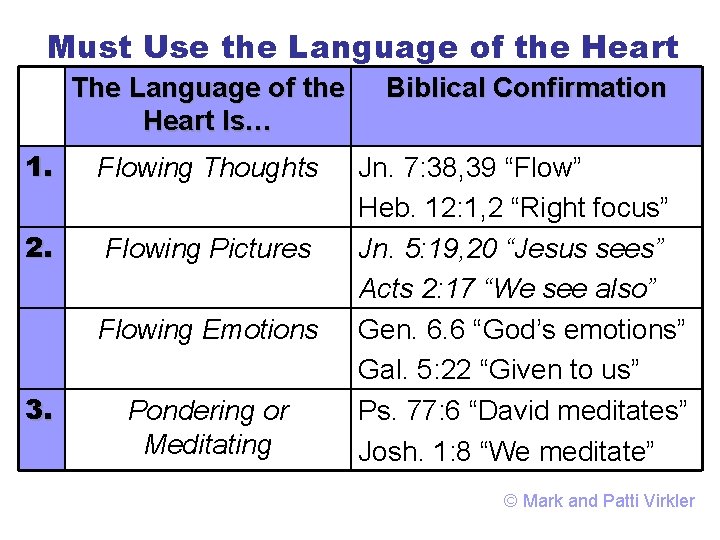 Must Use the Language of the Heart

| | The Language of the Heart Is… | Biblical Confirmation |
|---|---|---|
| 1. | Flowing Thoughts | Jn. 7:38,39 “Flow” Heb. 12:1,2 “Right focus” |
| 2. | Flowing Pictures | Jn. 5:19,20 “Jesus sees” Acts 2:17 “We see also” |
| | Flowing Emotions | Gen. 6.6 “God’s emotions” Gal. 5:22 “Given to us” |
| 3. | Pondering or Meditating | Ps. 77:6 “David meditates” Josh. 1:8 “We meditate” |

© Mark and Patti Virkler